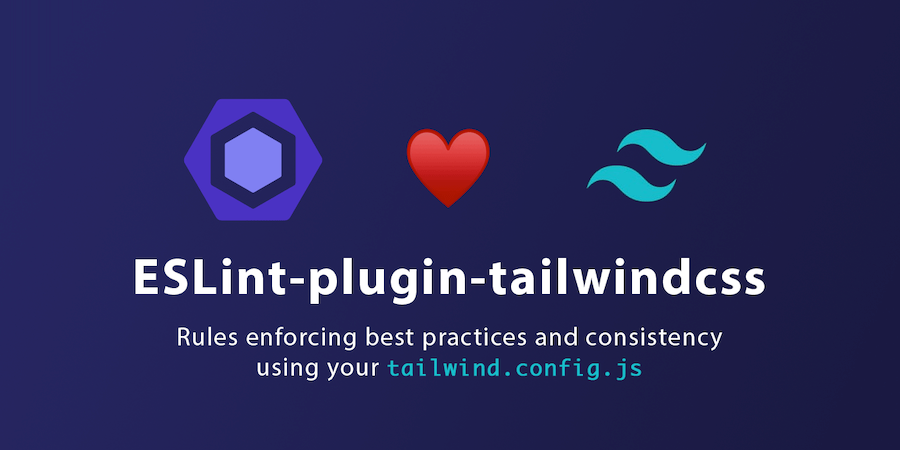 ESLint-plugin-tailwindcss

Rules enforcing best practices and consistency using your tailwind.config.js